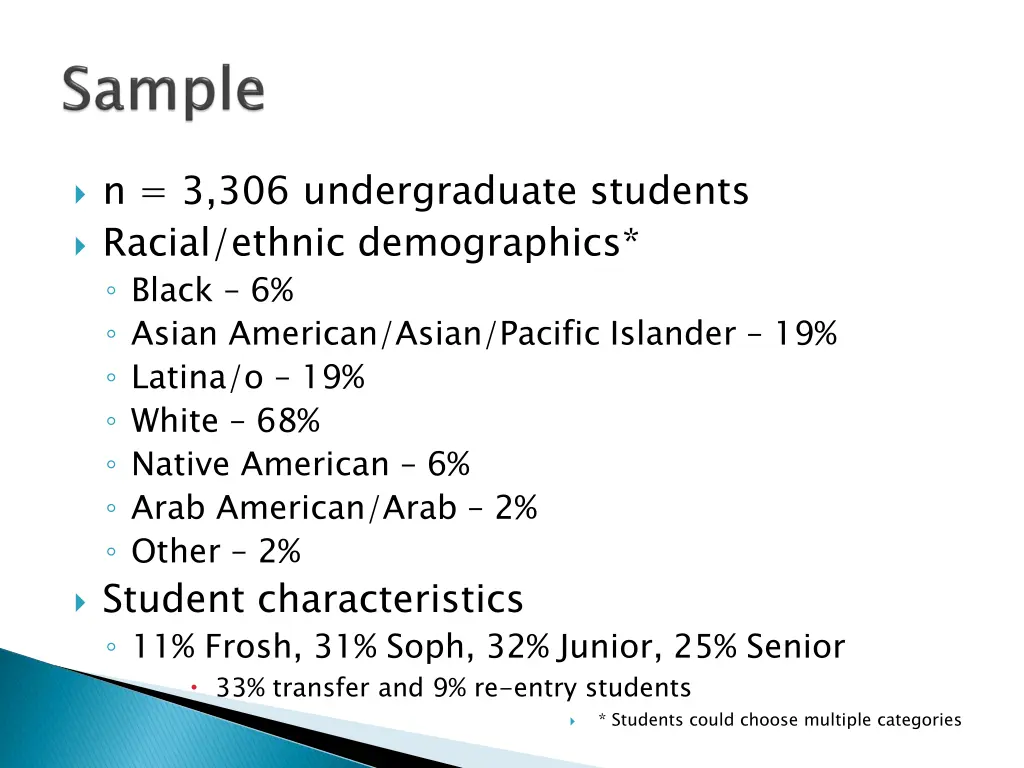 Sample

n = 3,306 undergraduate students

Racial/ethnic demographics*

Black – 6%

Asian American/Asian/Pacific Islander – 19%

Latina/o – 19%

White – 68%

Native American – 6%

Arab American/Arab – 2%

Other – 2%

Student characteristics

11% Frosh, 31% Soph, 32% Junior, 25% Senior

33% transfer and 9% re-entry students

* Students could choose multiple categories